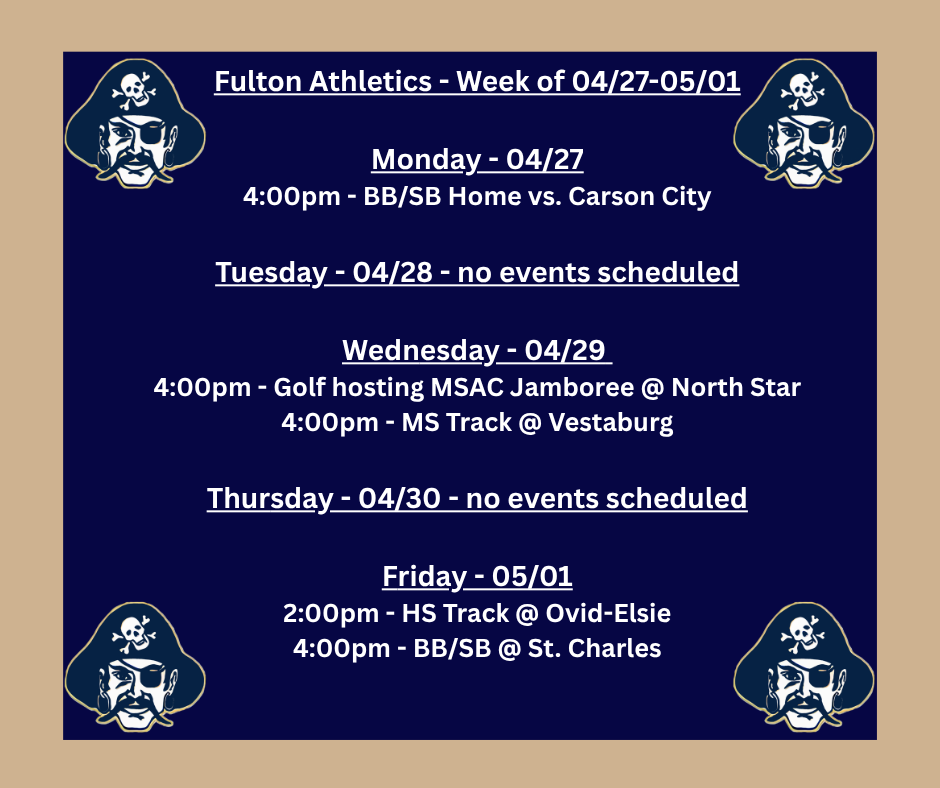 Fulton Athletics - Week of 04/27-05/01

Monday - 04/27
4:00pm - BB/SB Home vs. Carson City

Tuesday - 04/28 - no events scheduled

Wednesday - 04/29
4:00pm - Golf hosting MSAC Jamboree @ North Star
4:00pm - MS Track @ Vestaburg

Thursday - 04/30 - no events scheduled

Friday - 05/01
2:00pm - HS Track @ Ovid-Elsie
4:00pm - BB/SB @ St. Charles